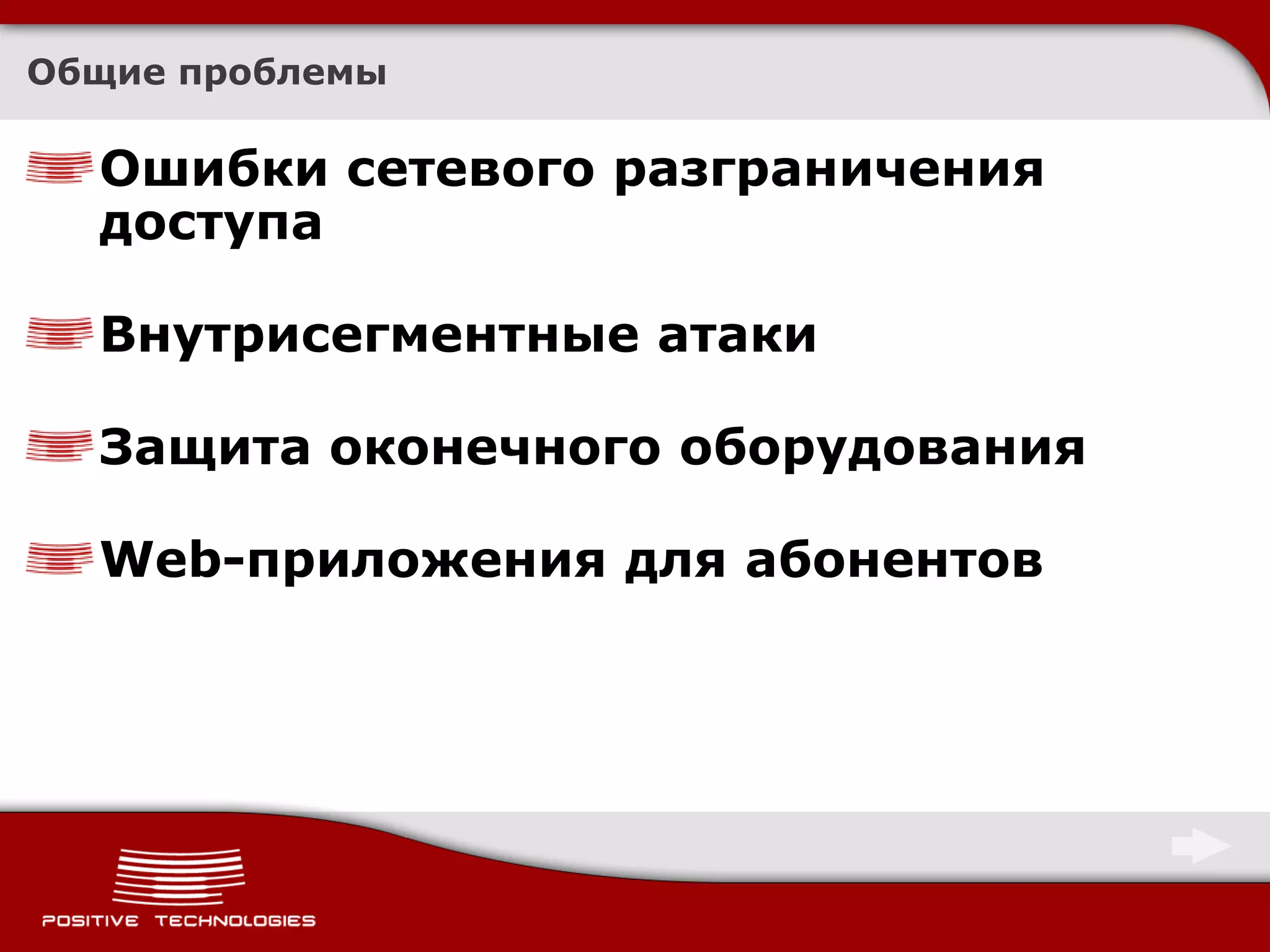 Общие проблемы

Ошибки сетевого разграничения доступа

Внутрисегментные атаки

Защита оконечного оборудования

Web-приложения для абонентов

POSITIVE TECHNOLOGIES